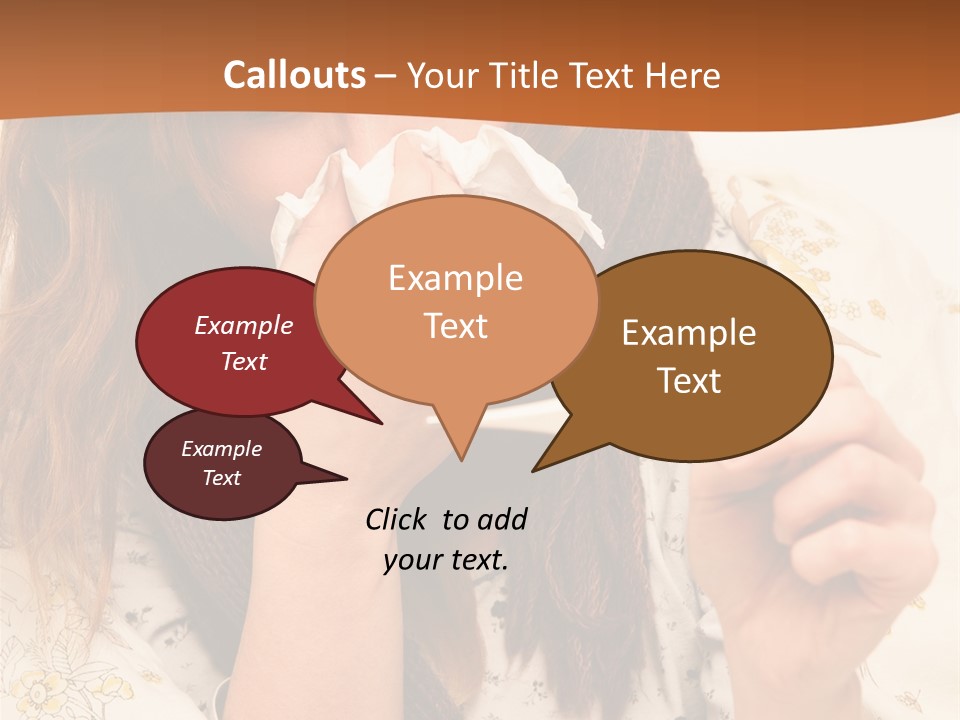 Callouts – Your Title Text Here

Example Text

Example Text

Example Text

Example Text

Click to add your text.